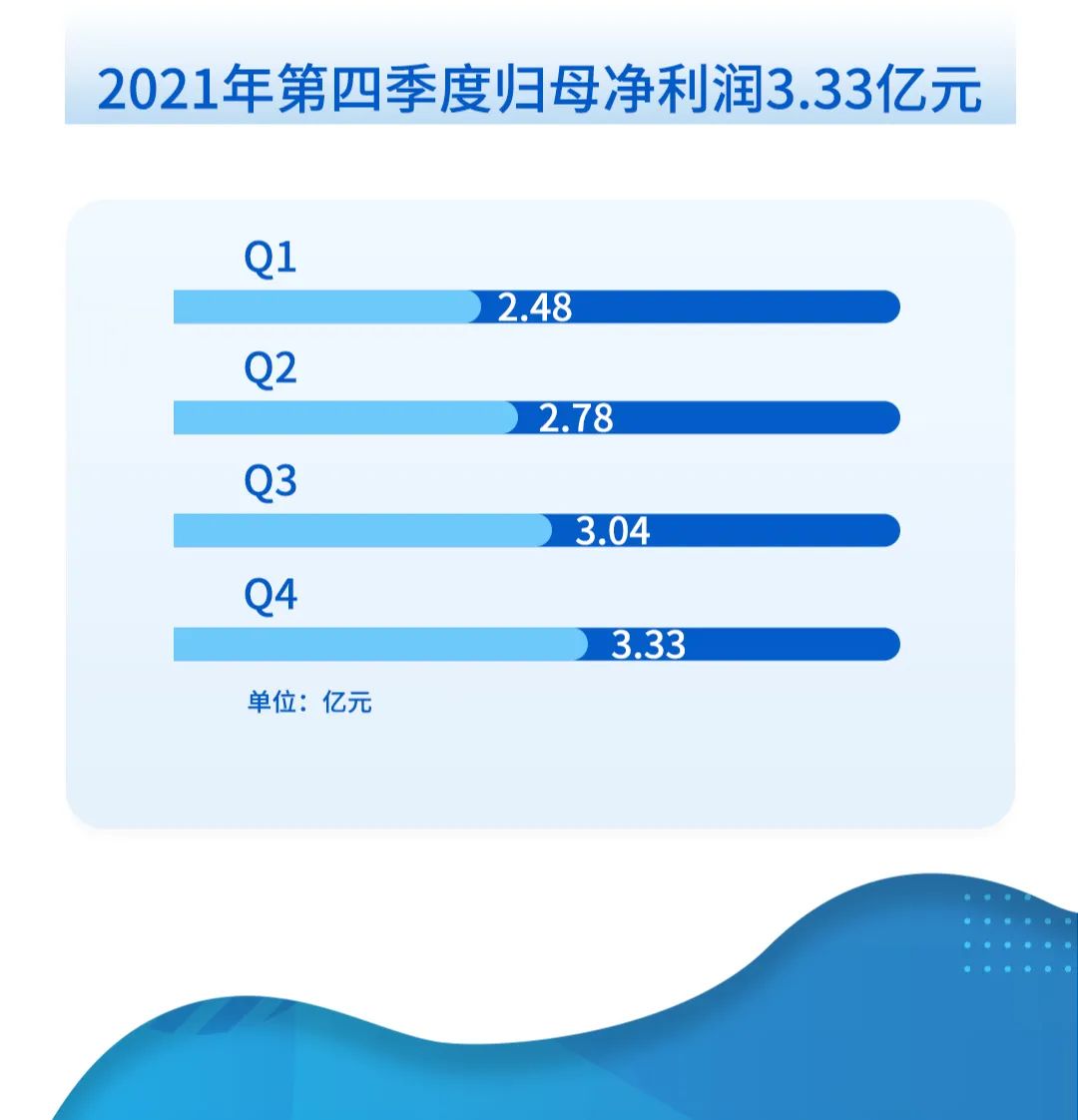 2021年第四季度归母净利润3.33亿元

Q1
2.48
Q2
2.78
Q3
3.04
Q4
3.33
单位：亿元